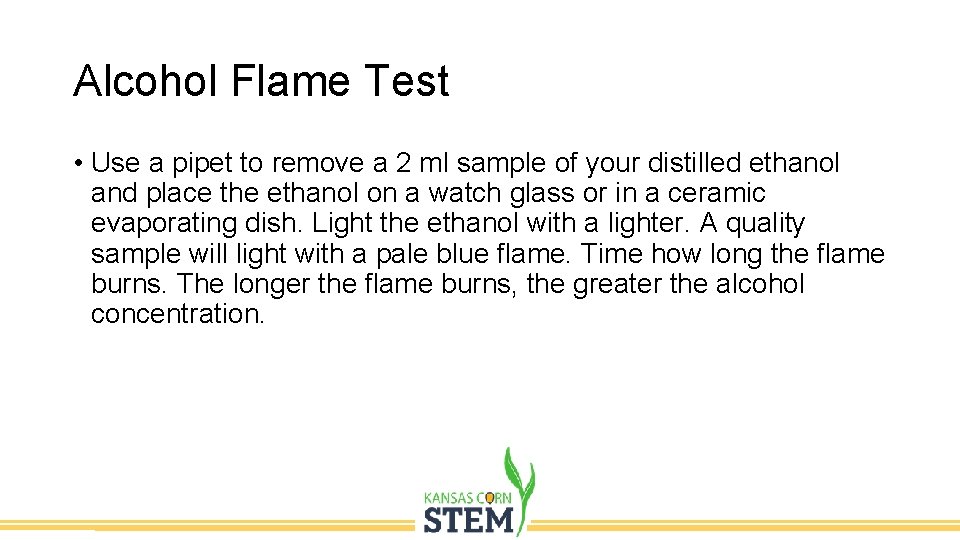 Alcohol Flame Test

• Use a pipet to remove a 2 ml sample of your distilled ethanol and place the ethanol on a watch glass or in a ceramic evaporating dish. Light the ethanol with a lighter. A quality sample will light with a pale blue flame. Time how long the flame burns. The longer the flame burns, the greater the alcohol concentration.

KANSAS CORN
STEM